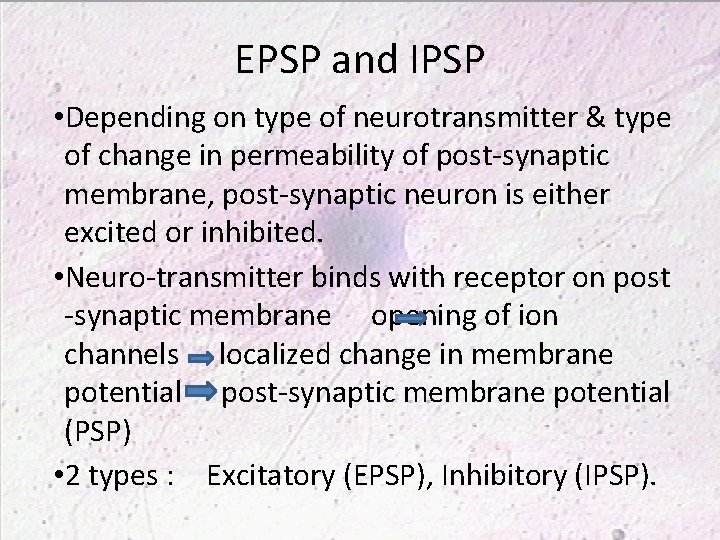 EPSP and IPSP

•Depending on type of neurotransmitter & type of change in permeability of post-synaptic membrane, post-synaptic neuron is either excited or inhibited.

•Neuro-transmitter binds with receptor on post -synaptic membrane opening of ion channels localized change in membrane potential post-synaptic membrane potential (PSP)

•2 types : Excitatory (EPSP), Inhibitory (IPSP).